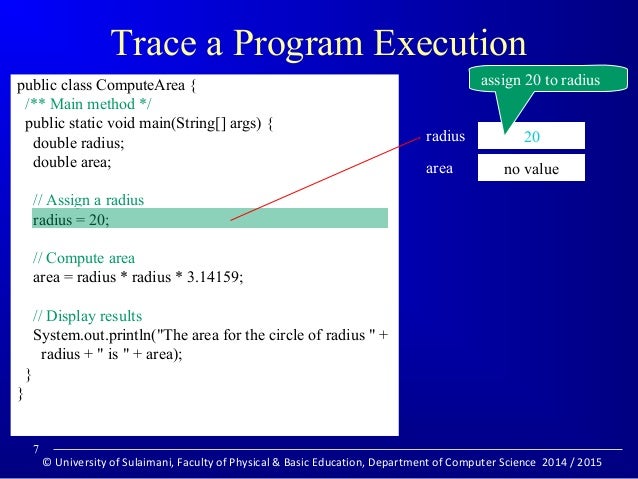 Trace a Program Execution

public class ComputeArea {
/** Main method */
public static void main(String[] args) {
double radius;
double area;

// Assign a radius
radius = 20;

// Compute area
area = radius * radius * 3.14159;

// Display results
System.out.println("The area for the circle of radius " +
radius + " is " + area);
}
}

assign 20 to radius

radius 20

area no value

7

© University of Sulaimani, Faculty of Physical & Basic Education, Department of Computer Science 2014 / 2015